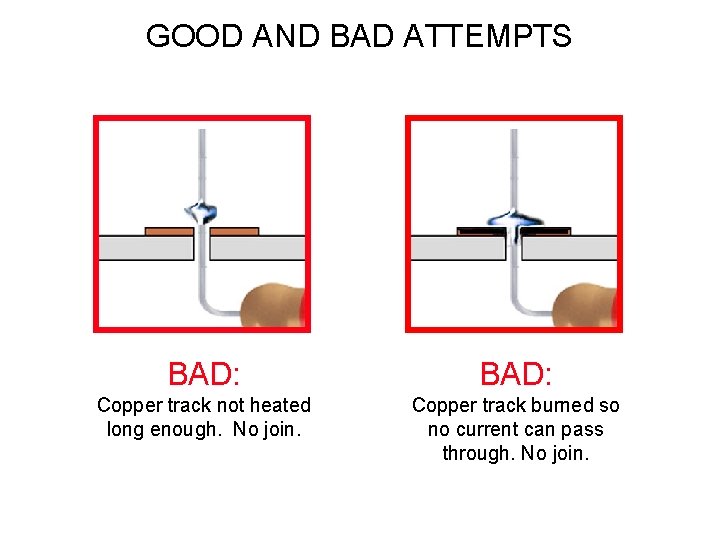 GOOD AND BAD ATTEMPTS

BAD:
Copper track not heated long enough. No join.

BAD:
Copper track burned so no current can pass through. No join.